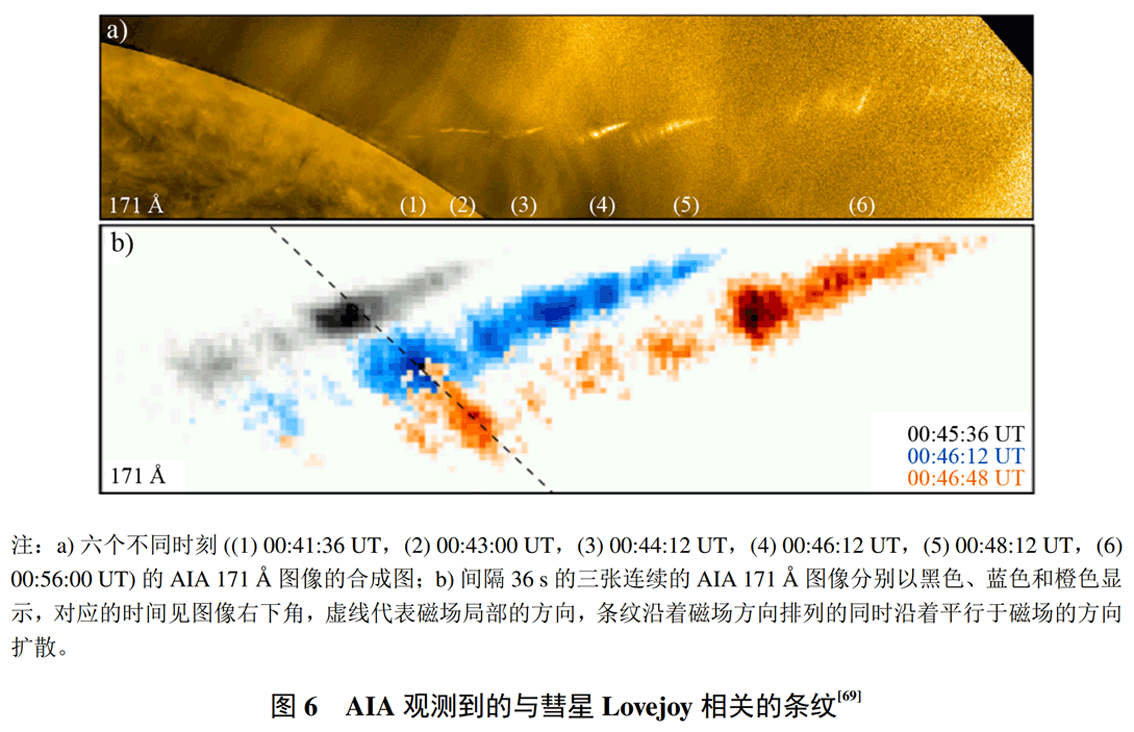 a)

171 Å

(1) (2) (3) (4) (5) (6)

b)

171 Å

00:45:36 UT
00:46:12 UT
00:46:48 UT

注：a) 六个不同时刻 ((1) 00:41:36 UT，(2) 00:43:00 UT，(3) 00:44:12 UT，(4) 00:46:12 UT，(5) 00:48:12 UT，(6) 00:56:00 UT) 的 AIA 171 Å 图像的合成图；b) 间隔 36 s 的三张连续的 AIA 171 Å 图像分别以黑色、蓝色和橙色显示，对应的时间见图像右下角，虚线代表磁场局部的方向，条纹沿着磁场方向排列的同时沿着平行于磁场的方向扩散。

图 6 AIA 观测到的与彗星 Lovejoy 相关的条纹$^{[69]}$